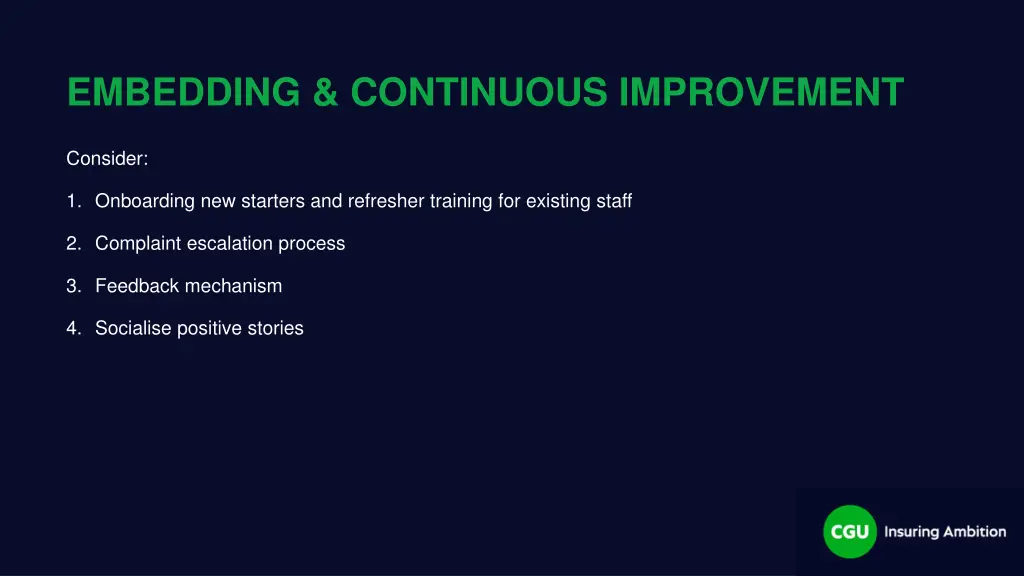 EMBEDDING & CONTINUOUS IMPROVEMENT

Consider:

1. Onboarding new starters and refresher training for existing staff

2. Complaint escalation process

3. Feedback mechanism

4. Socialise positive stories

CGU Insuring Ambition